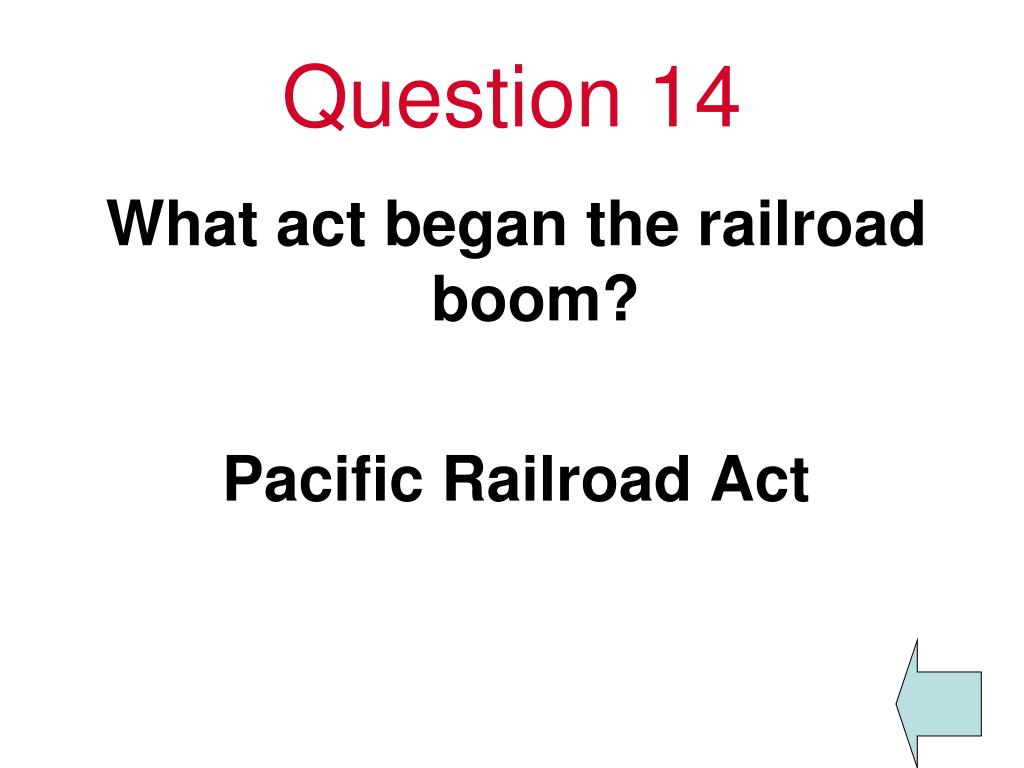 Question 14

What act began the railroad boom?

Pacific Railroad Act